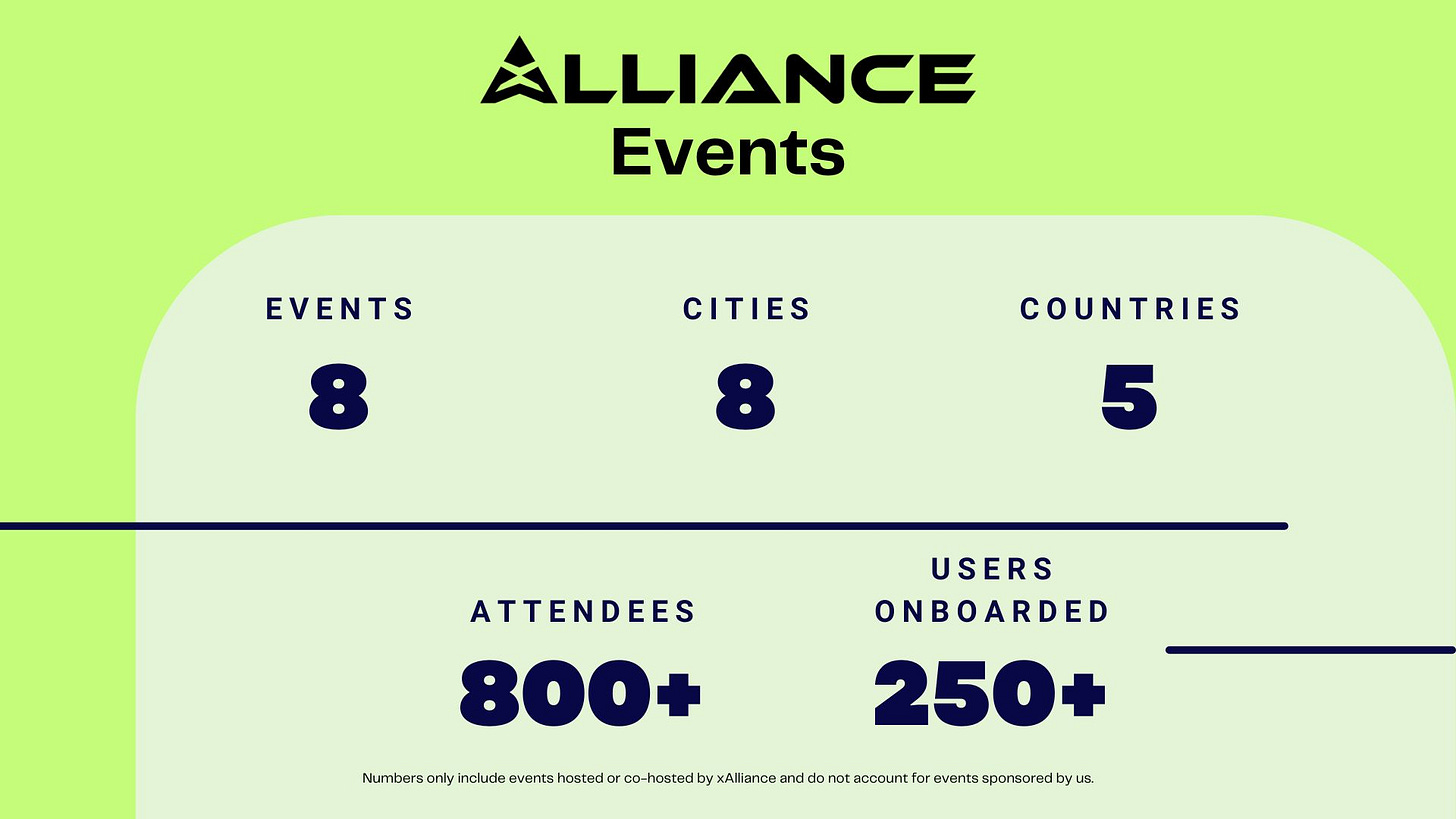 ALLIANCE
Events

EVENTS
8

CITIES
8

COUNTRIES
5

ATTENDEES
800+

USERS ONBOARDED
250+

Numbers only include events hosted or co-hosted by xAlliance and do not account for events sponsored by us.